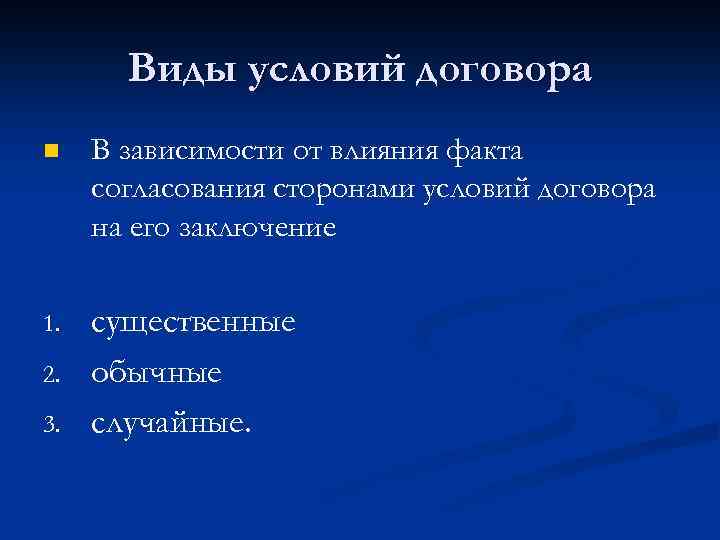 Виды условий договора

В зависимости от влияния факта согласования сторонами условий договора на его заключение

1. существенные
2. обычные
3. случайные.